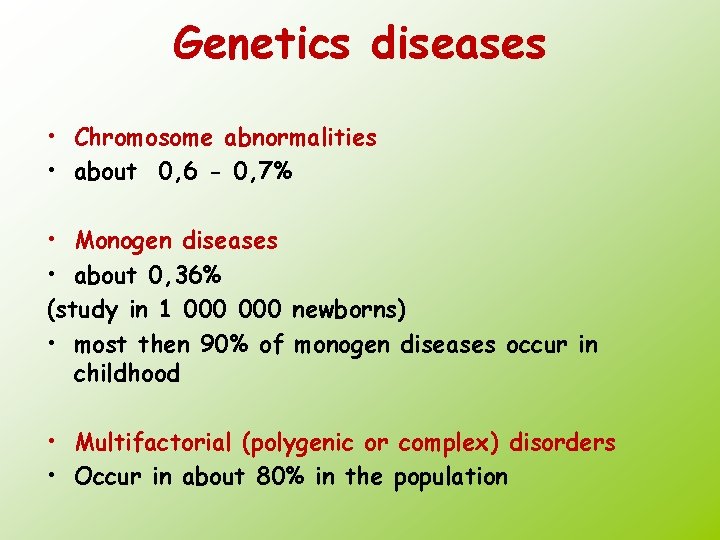 Genetics diseases

• Chromosome abnormalities
• about 0,6 - 0,7%

• Monogen diseases
• about 0,36%
(study in 1 000 000 newborns)
• most then 90% of monogen diseases occur in childhood

• Multifactorial (polygenic or complex) disorders
• Occur in about 80% in the population